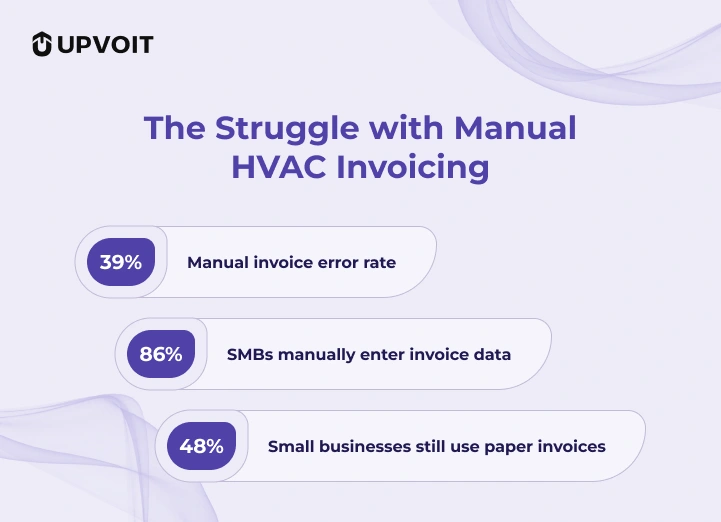 UPVOIT

The Struggle with Manual HVAC Invoicing

39% Manual invoice error rate

86% SMBs manually enter invoice data

48% Small businesses still use paper invoices